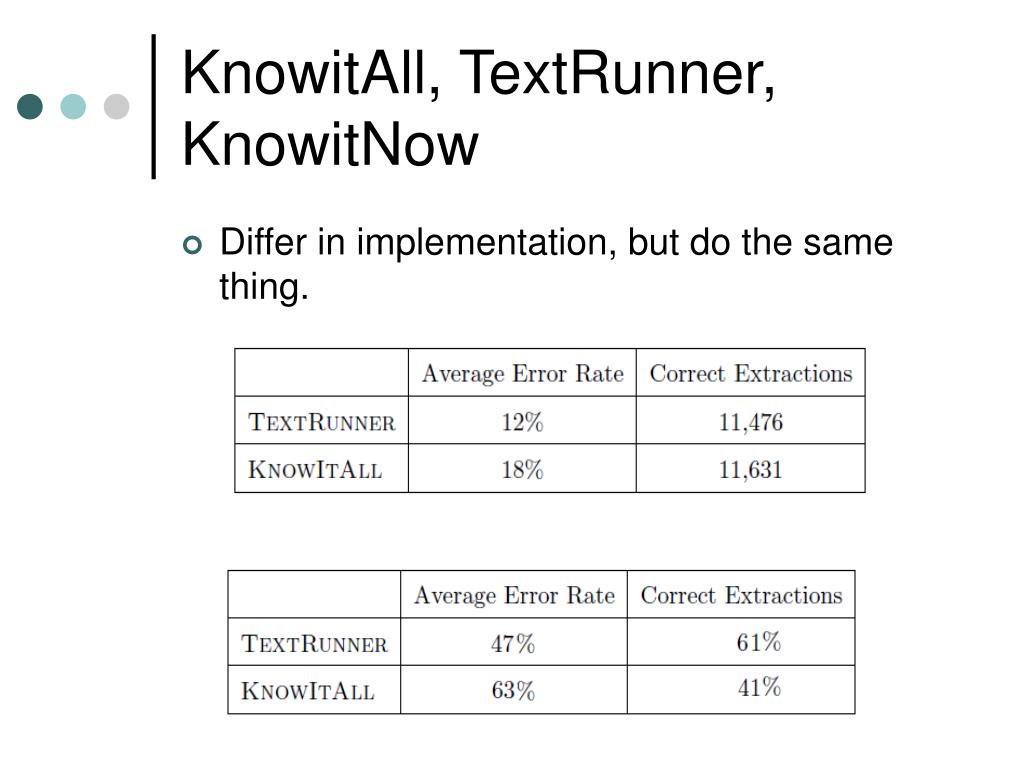 KnowitAll, TextRunner, KnowitNow

Differ in implementation, but do the same thing.

| | Average Error Rate | Correct Extractions |
|---|---|---|
| TEXTRUNNER | 12% | 11,476 |
| KNOWITALL | 18% | 11,631 |

| | Average Error Rate | Correct Extractions |
|---|---|---|
| TEXTRUNNER | 47% | 61% |
| KNOWITALL | 63% | 41% |